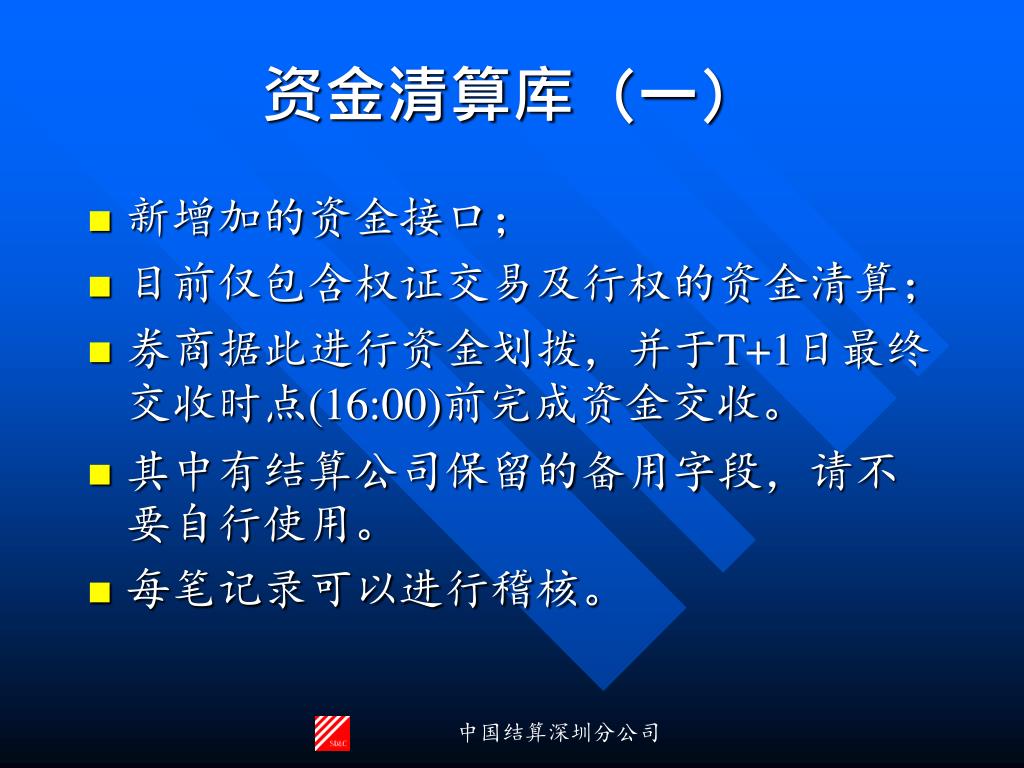 资金清算库（一）

■ 新增加的资金接口；

■ 目前仅包含权证交易及行权的资金清算；

■ 券商据此进行资金划拨，并于T+1日最终交收时点(16:00)前完成资金交收。

■ 其中有结算公司保留的备用字段，请不要自行使用。

■ 每笔记录可以进行稽核。

SD&C

中国结算深圳分公司